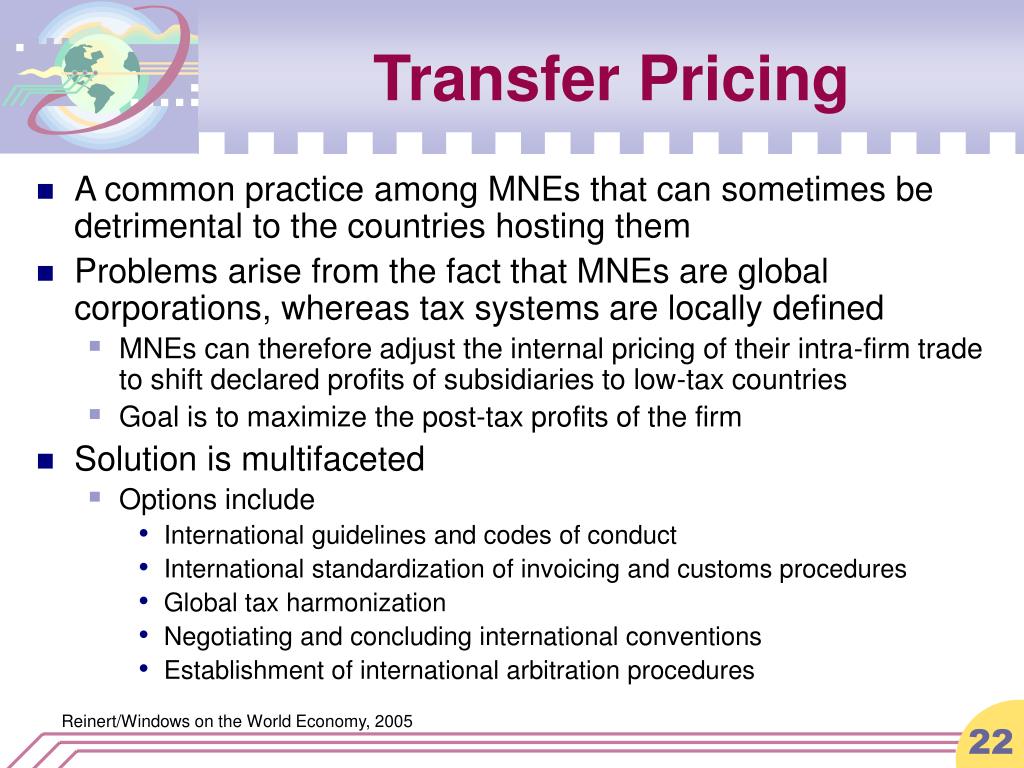 Transfer Pricing

- A common practice among MNEs that can sometimes be detrimental to the countries hosting them
- Problems arise from the fact that MNEs are global corporations, whereas tax systems are locally defined
  - MNEs can therefore adjust the internal pricing of their intra-firm trade to shift declared profits of subsidiaries to low-tax countries
  - Goal is to maximize the post-tax profits of the firm
- Solution is multifaceted
  - Options include
    - International guidelines and codes of conduct
    - International standardization of invoicing and customs procedures
    - Global tax harmonization
    - Negotiating and concluding international conventions
    - Establishment of international arbitration procedures

Reinert/Windows on the World Economy, 2005

22